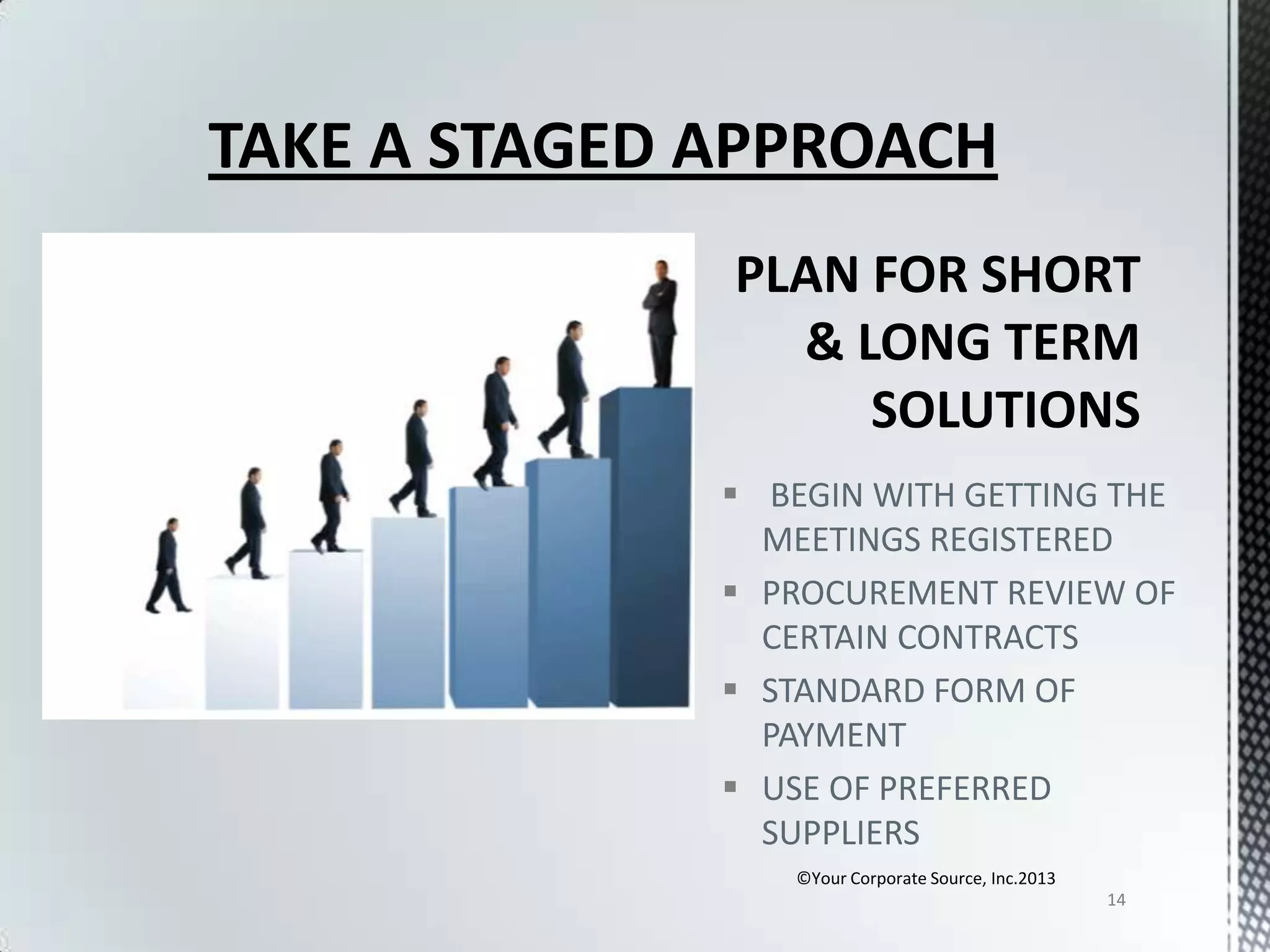 TAKE A STAGED APPROACH

PLAN FOR SHORT & LONG TERM SOLUTIONS

▪ BEGIN WITH GETTING THE MEETINGS REGISTERED
▪ PROCUREMENT REVIEW OF CERTAIN CONTRACTS
▪ STANDARD FORM OF PAYMENT
▪ USE OF PREFERRED SUPPLIERS

©Your Corporate Source, Inc.2013

14